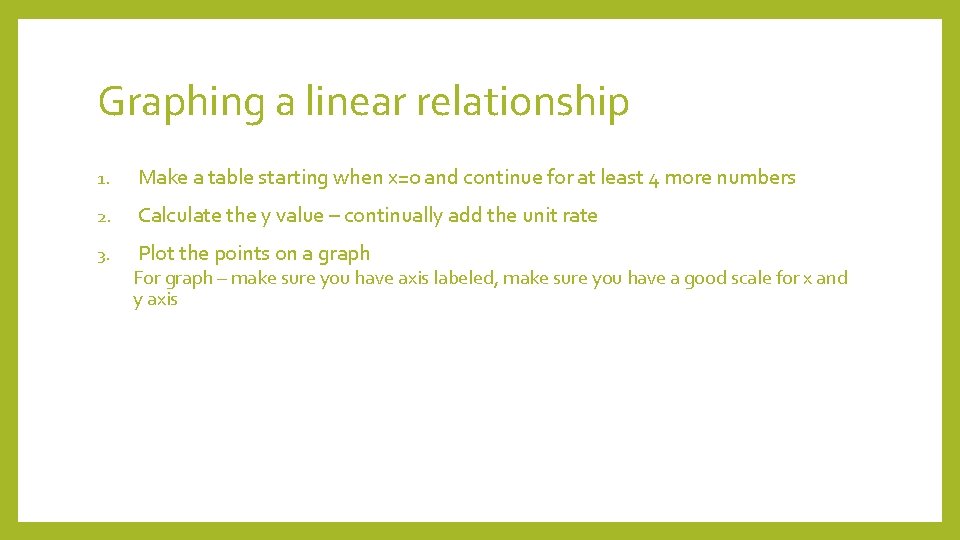 Graphing a linear relationship

1. Make a table starting when x=0 and continue for at least 4 more numbers

2. Calculate the y value – continually add the unit rate

3. Plot the points on a graph

For graph – make sure you have axis labeled, make sure you have a good scale for x and y axis